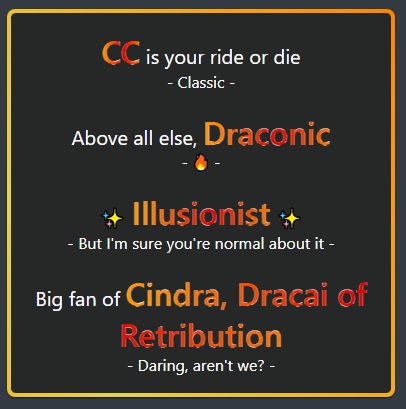 CC is your ride or die
- Classic -

Above all else, Draconic
- 🔥 -

✨ Illusionist ✨
- But I'm sure you're normal about it -

Big fan of Cindra, Dracai of Retribution
- Daring, aren't we? -